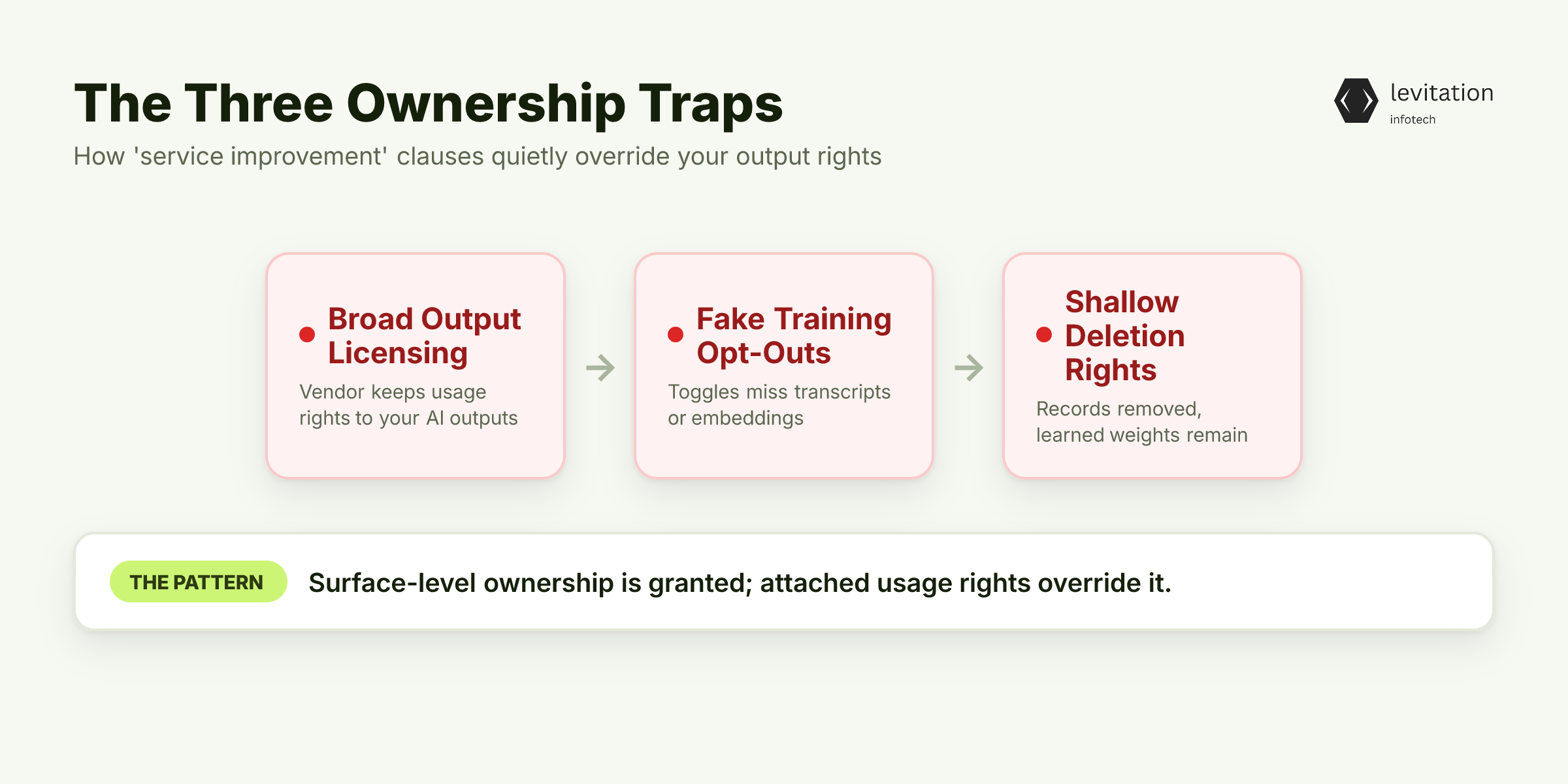 The Three Ownership Traps

How 'service improvement' clauses quietly override your output rights

levitation
infotech

Broad Output Licensing
Vendor keeps usage rights to your AI outputs

Fake Training Opt-Outs
Toggles miss transcripts or embeddings

Shallow Deletion Rights
Records removed, learned weights remain

THE PATTERN
Surface-level ownership is granted; attached usage rights override it.